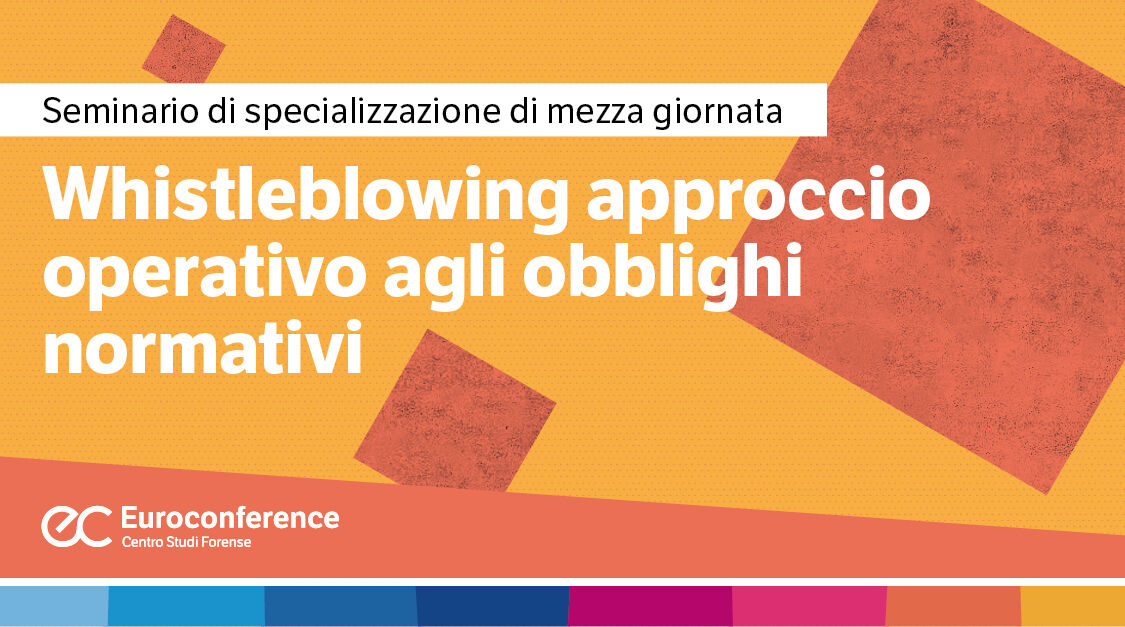 Seminario di specializzazione di mezza giornata

Whistleblowing approccio operativo agli obblighi normativi

ec Euroconference
Centro Studi Forense